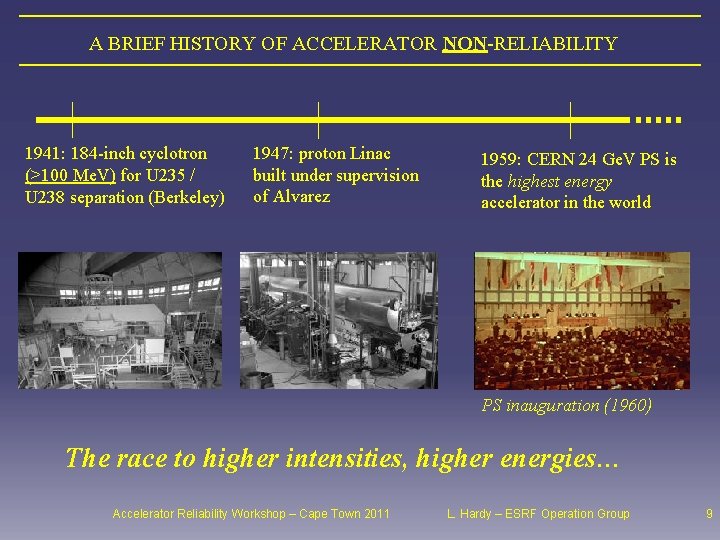 A BRIEF HISTORY OF ACCELERATOR NON-RELIABILITY

1941: 184-inch cyclotron (>100 MeV) for U235 / U238 separation (Berkeley)

1947: proton Linac built under supervision of Alvarez

1959: CERN 24 GeV PS is the highest energy accelerator in the world

PS inauguration (1960)

The race to higher intensities, higher energies…

Accelerator Reliability Workshop – Cape Town 2011 L. Hardy – ESRF Operation Group 9